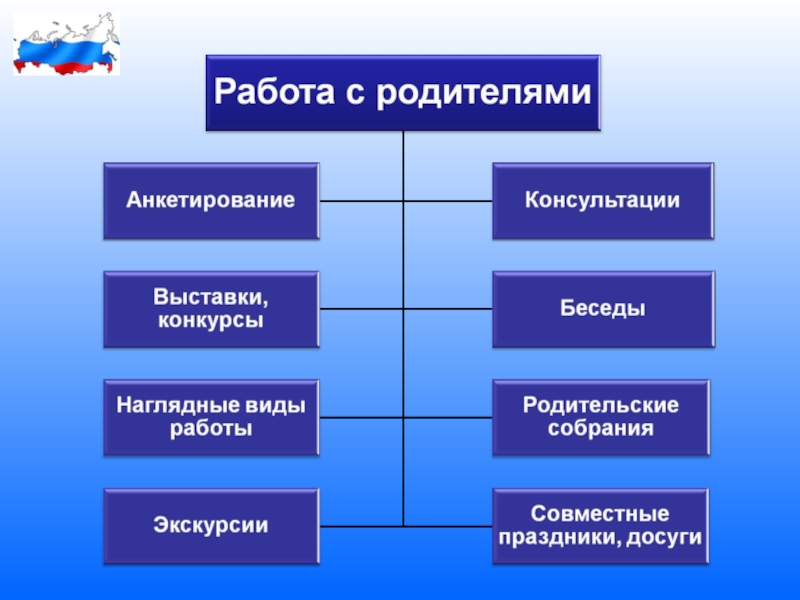 Работа с родителями

Анкетирование

Консультации

Выставки, конкурсы

Беседы

Наглядные виды работы

Родительские собрания

Экскурсии

Совместные праздники, досуги